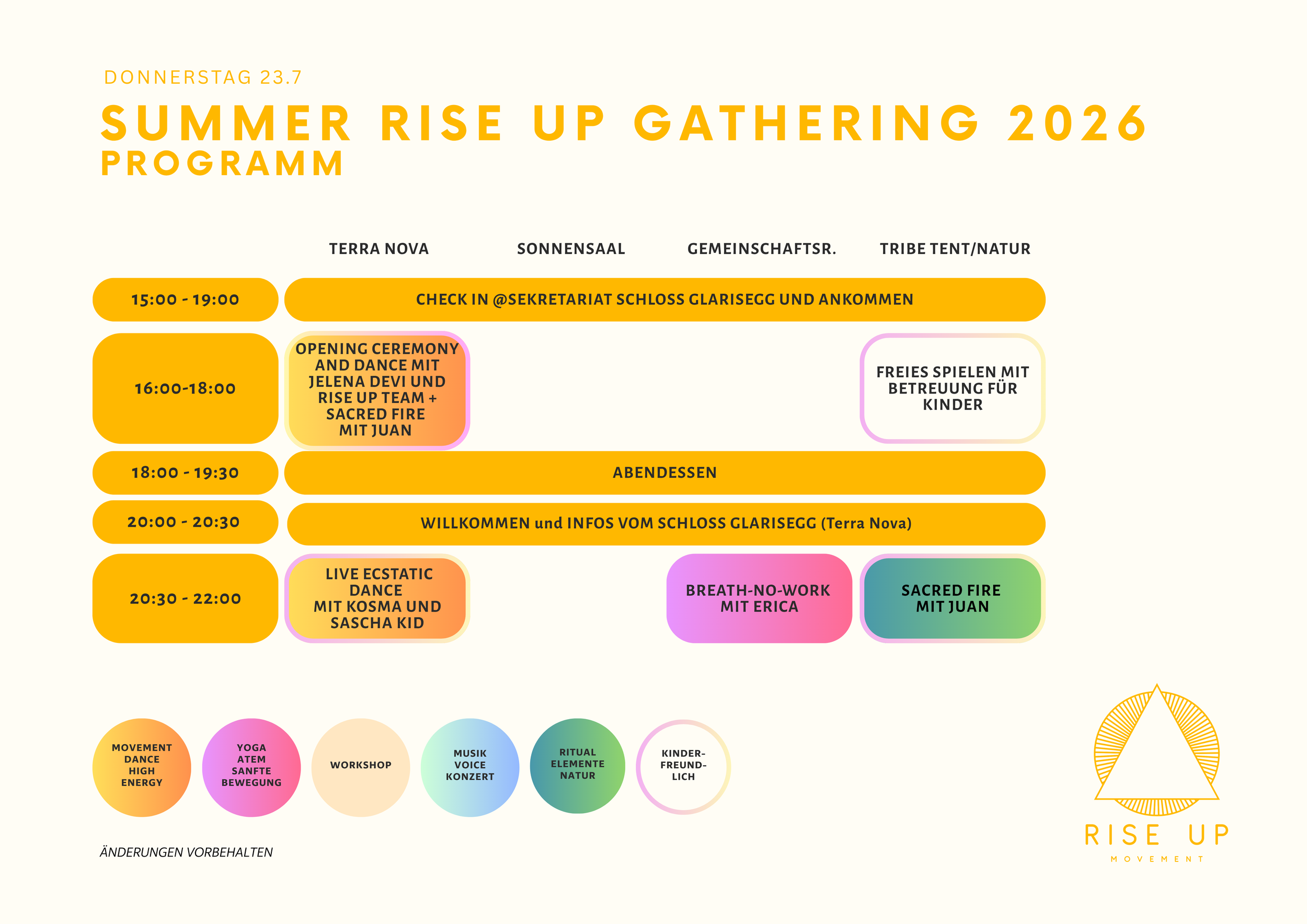 DONNERSTAG 23.7

SUMMER RISE UP GATHERING 2026
PROGRAMM

| | TERRA NOVA | SONNENSAAL | GEMEINSCHAFTSR. | TRIBE TENT/NATUR |
|---|---|---|---|---|
| 15:00 - 19:00 | CHECK IN @SEKRETARIAT SCHLOSS GLARISEGG UND ANKOMMEN | | | |
| 16:00-18:00 | OPENING CEREMONY AND DANCE MIT JELENA DEVI UND RISE UP TEAM + SACRED FIRE MIT JUAN | | | FREIES SPIELEN MIT BETREUUNG FÜR KINDER |
| 18:00 - 19:30 | ABENDESSEN | | | |
| 20:00 - 20:30 | WILLKOMMEN und INFOS VOM SCHLOSS GLARISEGG (Terra Nova) | | | |
| 20:30 - 22:00 | LIVE ECSTATIC DANCE MIT KOSMA UND SASCHA KID | | BREATH-NO-WORK MIT ERICA | SACRED FIRE MIT JUAN |

MOVEMENT DANCE HIGH ENERGY

YOGA ATEM SANFTE BEWEGUNG

WORKSHOP

MUSIK VOICE KONZERT

RITUAL ELEMENTE NATUR

KINDER-FREUND-LICH

ÄNDERUNGEN VORBEHALTEN

RISE UP
MOVEMENT